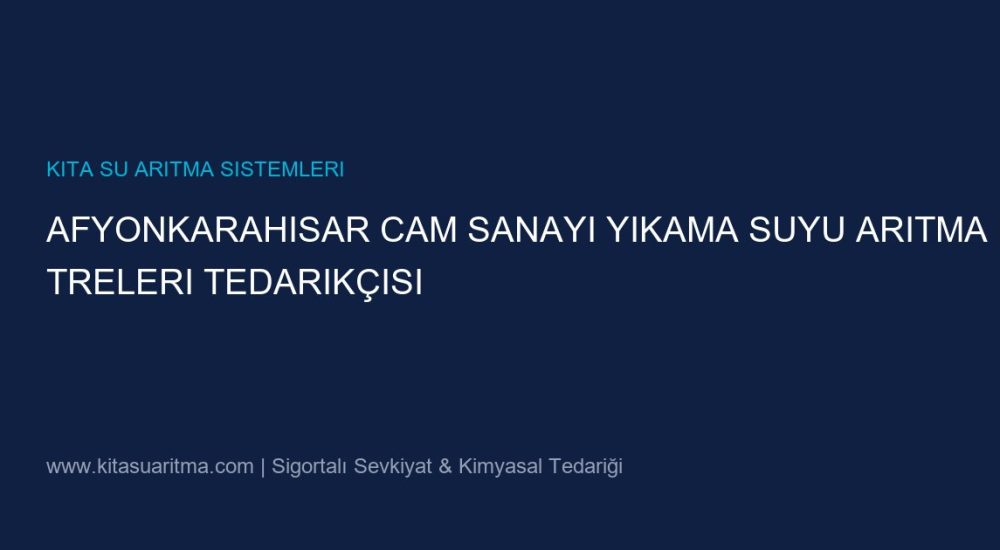 KITA SU ARITMA SISTEMLERI

AFYONKARAHISAR CAM SANAYI YIKAMA SUYU ARITMA TRELERI TEDARIKÇISI

www.kitasuaritma.com | Sigortalı Sevkiyat & Kimyasal Tedariği